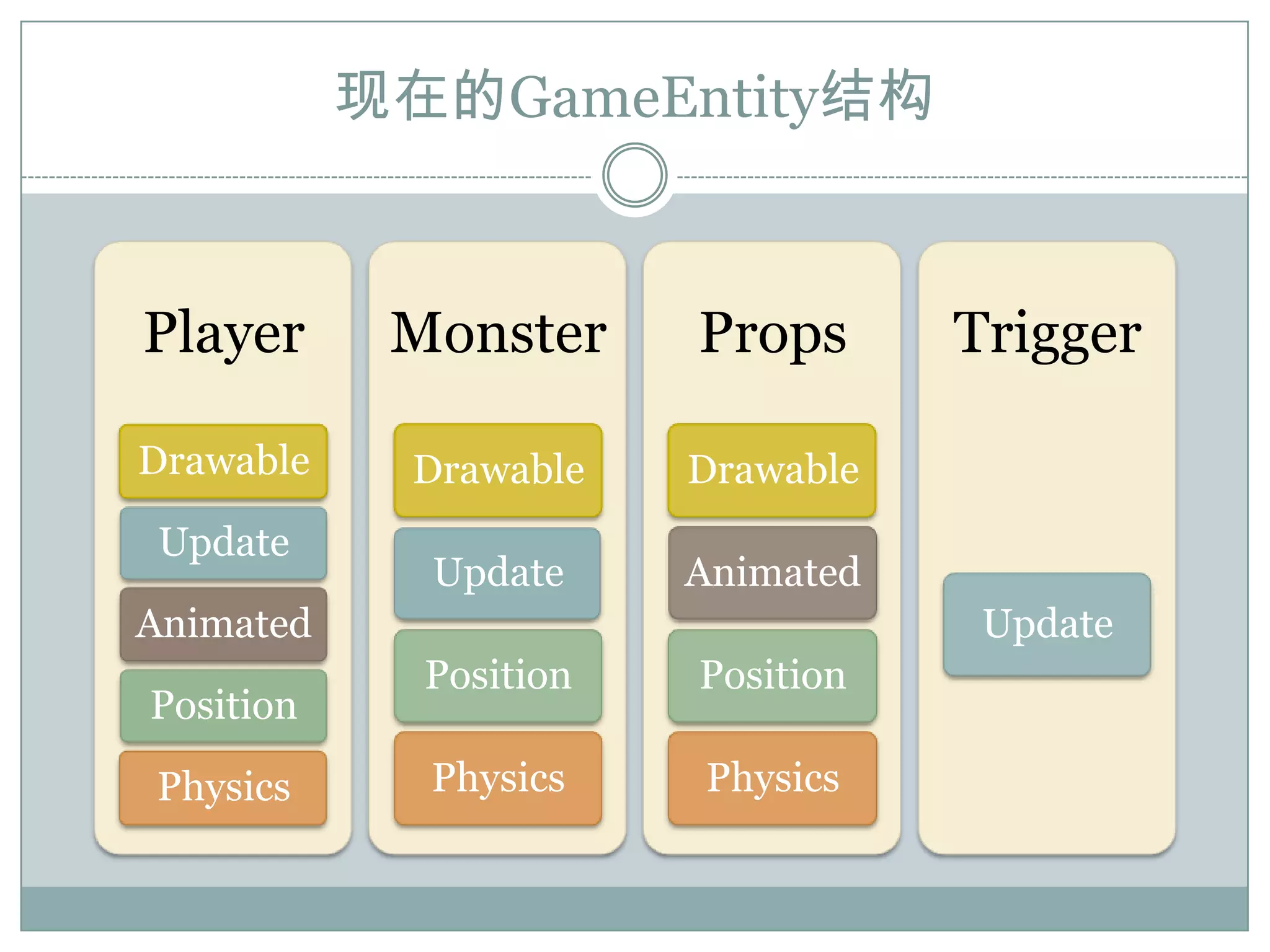 现在的GameEntity结构

Player
Drawable
Update
Animated
Position
Physics

Monster
Drawable
Update
Position
Physics

Props
Drawable
Animated
Position
Physics

Trigger
Update